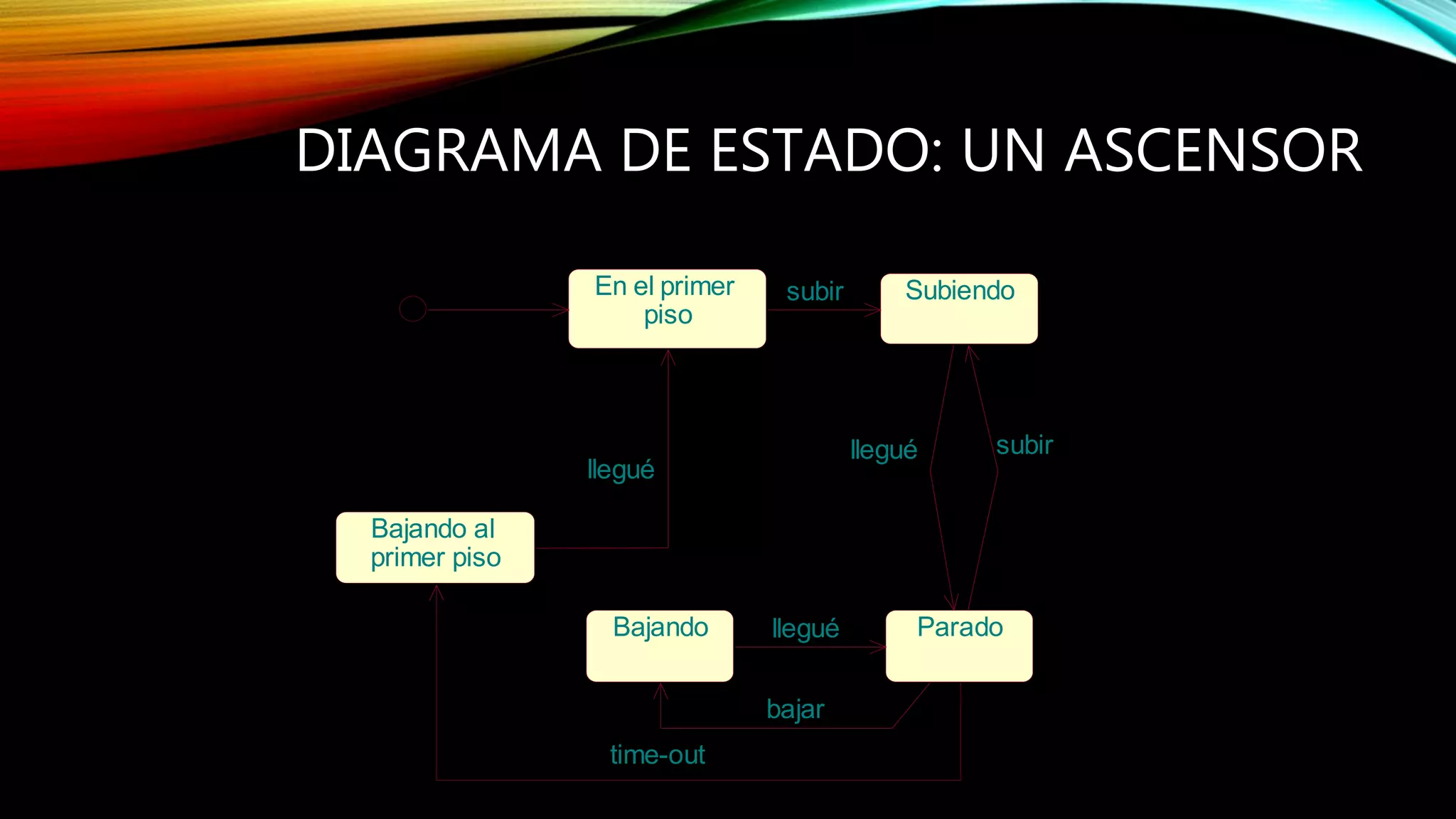 DIAGRAMA DE ESTADO: UN ASCENSOR

En el primer piso

subir

Subiendo

llegué

llegué

subir

Bajando al primer piso

Bajando

llegué

Parado

bajar

time-out